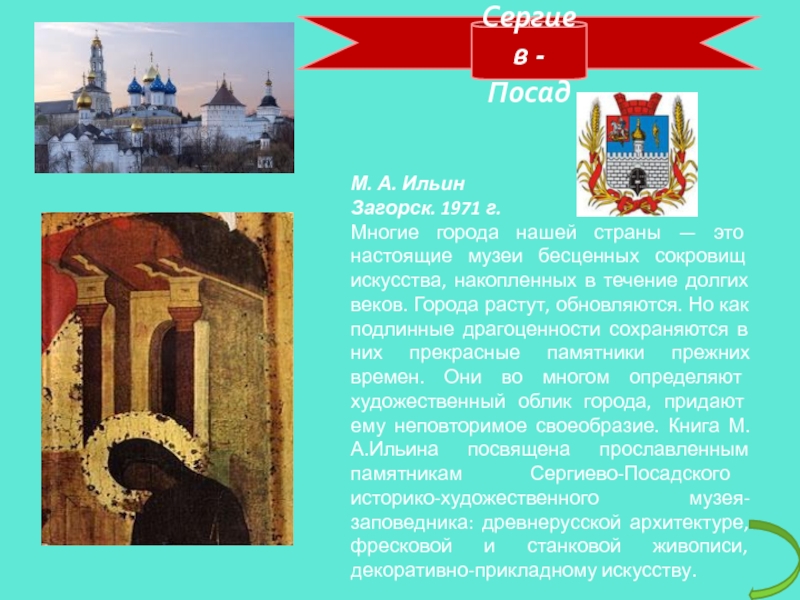 Сергие в - Посад

М. А. Ильин
Загорск. 1971 г.
Многие города нашей страны — это настоящие музеи бесценных сокровищ искусства, накопленных в течение долгих веков. Города растут, обновляются. Но как подлинные драгоценности сохраняются в них прекрасные памятники прежних времен. Они во многом определяют художественный облик города, придают ему неповторимое своеобразие. Книга М. А.Ильина посвящена прославленным памятникам Сергиево-Посадского историко-художественного музея-заповедника: древнерусской архитектуре, фресковой и станковой живописи, декоративно-прикладному искусству.